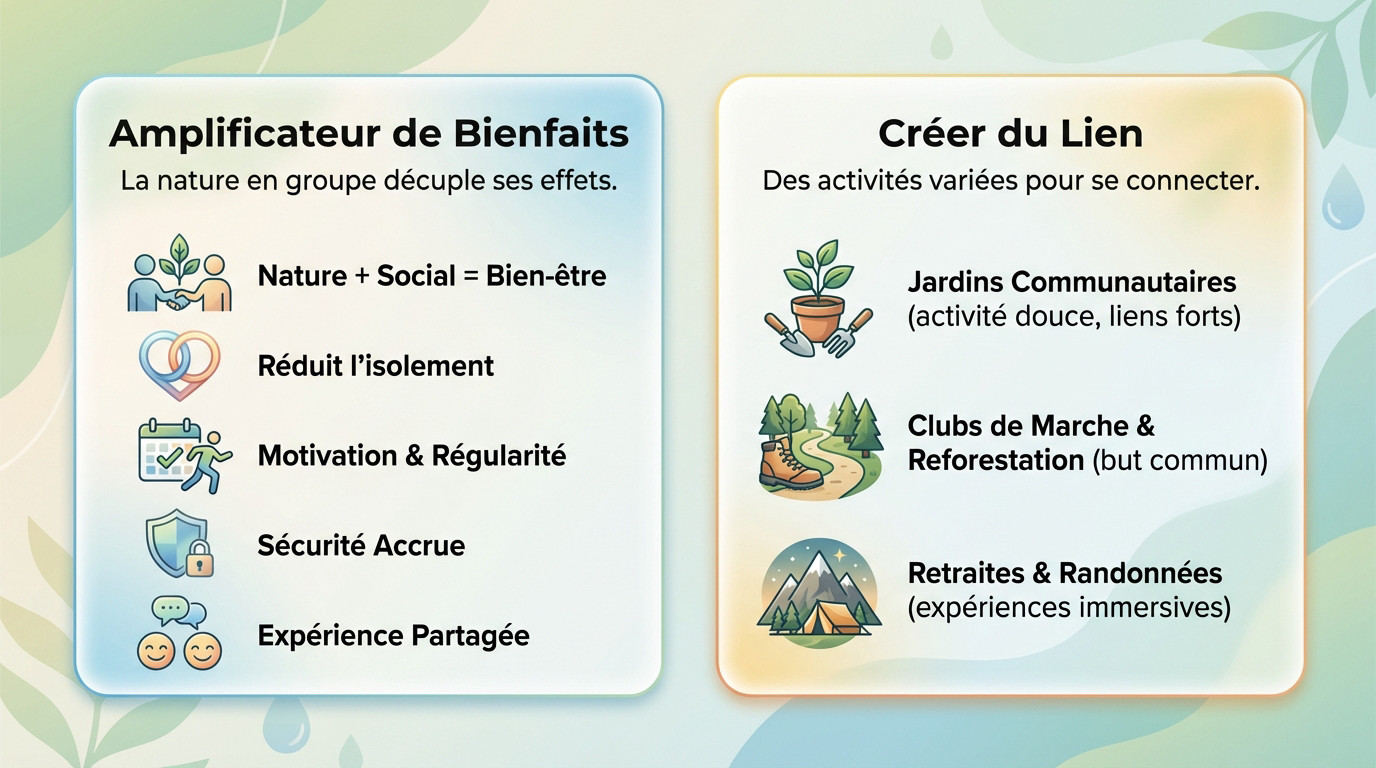 Amplificateur de Bienfaits
La nature en groupe décuple ses effets.

Nature + Social = Bien-être

Réduit l'isolement

Motivation & Régularité

Sécurité Accrue

Expérience Partagée

Créer du Lien
Des activités variées pour se connecter.

Jardins Communautaires (activité douce, liens forts)

Clubs de Marche & Reforestation (but commun)

Retraites & Randonnées (expériences immersives)